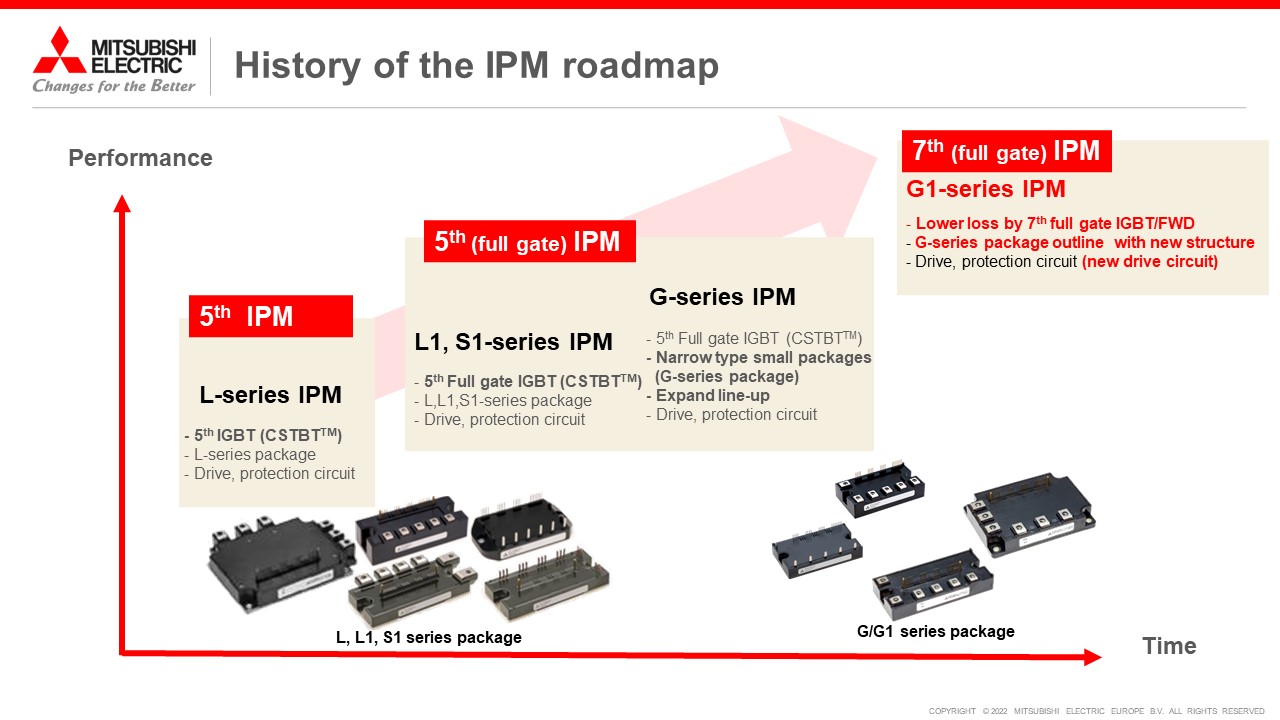 MITSUBISHI ELECTRIC
Changes for the Better

History of the IPM roadmap

Performance

5$^{th}$ IPM

L-series IPM

- 5$^{th}$ IGBT (CSTBT$^{TM}$)
- L-series package
- Drive, protection circuit

5$^{th}$ (full gate) IPM

L1, S1-series IPM

- 5$^{th}$ Full gate IGBT (CSTBT$^{TM}$)
- L,L1,S1-series package
- Drive, protection circuit

G-series IPM

- 5$^{th}$ Full gate IGBT (CSTBT$^{TM}$)
- Narrow type small packages (G-series package)
- Expand line-up
- Drive, protection circuit

7$^{th}$ (full gate) IPM

G1-series IPM

- Lower loss by 7$^{th}$ full gate IGBT/FWD
- G-series package outline with new structure
- Drive, protection circuit (new drive circuit)

L, L1, S1 series package

G/G1 series package

Time

COPYRIGHT © 2022 MITSUBISHI ELECTRIC EUROPE B.V. ALL RIGHTS RESERVED